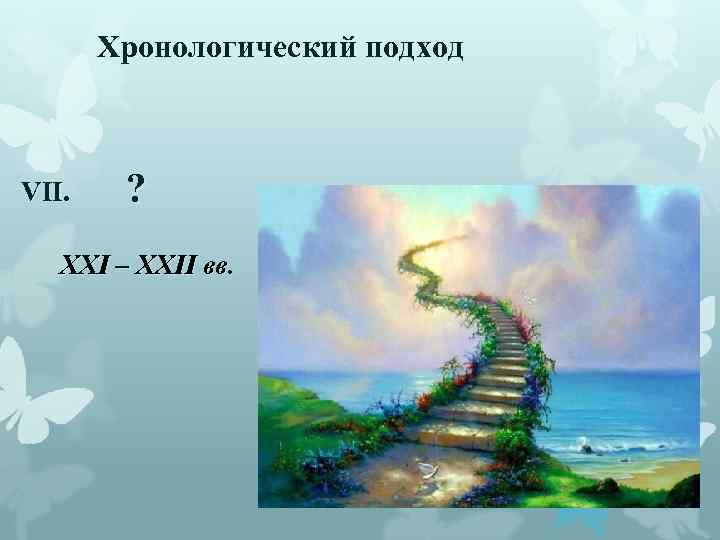 Хронологический подход

VII. ?

XXI – XXII вв.